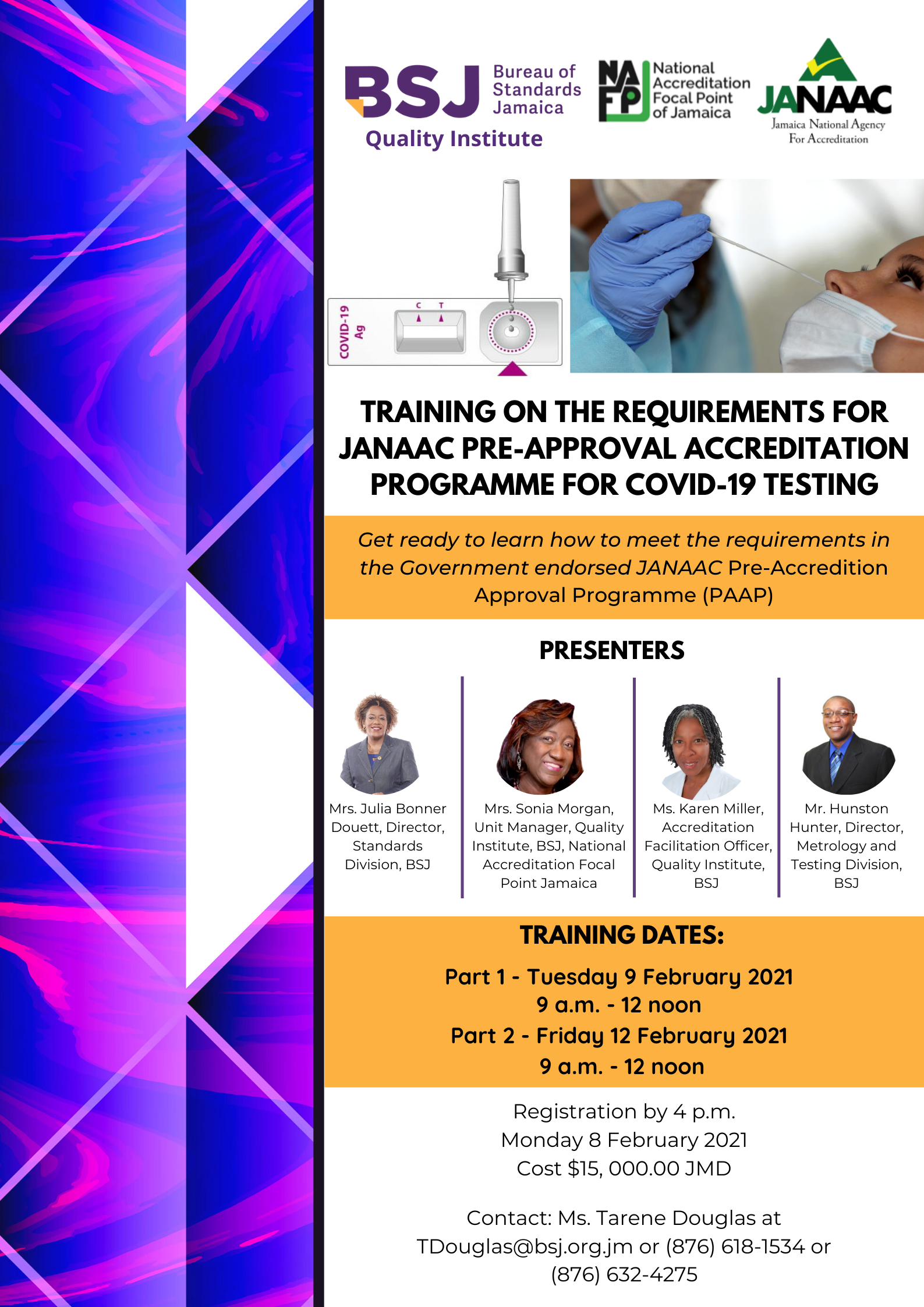 BSJ Bureau of Standards Jamaica
Quality Institute

NAFP National Accreditation Focal Point of Jamaica

JANAAC
Jamaica National Agency For Accreditation

COVID-19 Ag
C T

TRAINING ON THE REQUIREMENTS FOR JANAAC PRE-APPROVAL ACCREDITATION PROGRAMME FOR COVID-19 TESTING

Get ready to learn how to meet the requirements in the Government endorsed JANAAC Pre-Accredition Approval Programme (PAAP)

PRESENTERS

Mrs. Julia Bonner Douett, Director, Standards Division, BSJ

Mrs. Sonia Morgan, Unit Manager, Quality Institute, BSJ, National Accreditation Focal Point Jamaica

Ms. Karen Miller, Accreditation Facilitation Officer, Quality Institute, BSJ

Mr. Hunston Hunter, Director, Metrology and Testing Division, BSJ

TRAINING DATES:

Part 1 - Tuesday 9 February 2021
9 a.m. - 12 noon
Part 2 - Friday 12 February 2021
9 a.m. - 12 noon

Registration by 4 p.m.
Monday 8 February 2021
Cost $15, 000.00 JMD

Contact: Ms. Tarene Douglas at TDouglas@bsj.org.jm or (876) 618-1534 or (876) 632-4275